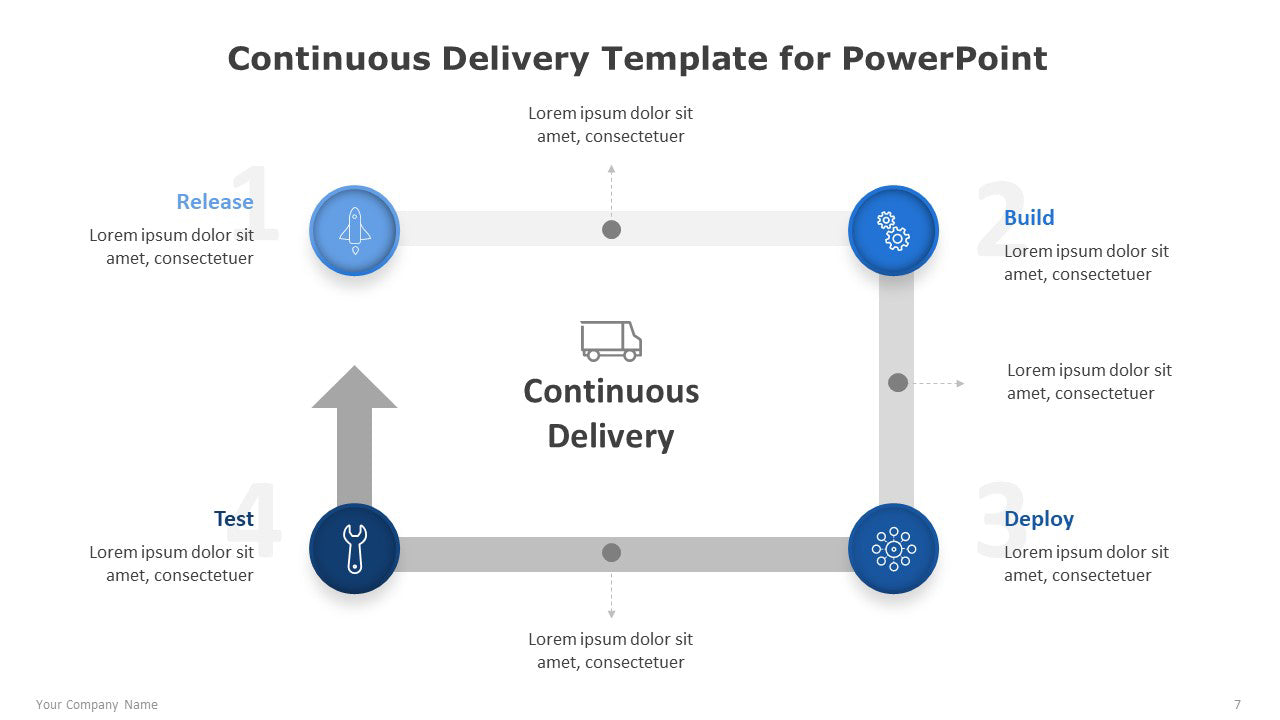 Continuous Delivery Template for PowerPoint

Lorem ipsum dolor sit amet, consectetuer

1

Release

Lorem ipsum dolor sit amet, consectetuer

2

Build

Lorem ipsum dolor sit amet, consectetuer

Continuous Delivery

Lorem ipsum dolor sit amet, consectetuer

4

Test

Lorem ipsum dolor sit amet, consectetuer

3

Deploy

Lorem ipsum dolor sit amet, consectetuer

Lorem ipsum dolor sit amet, consectetuer

Your Company Name

7